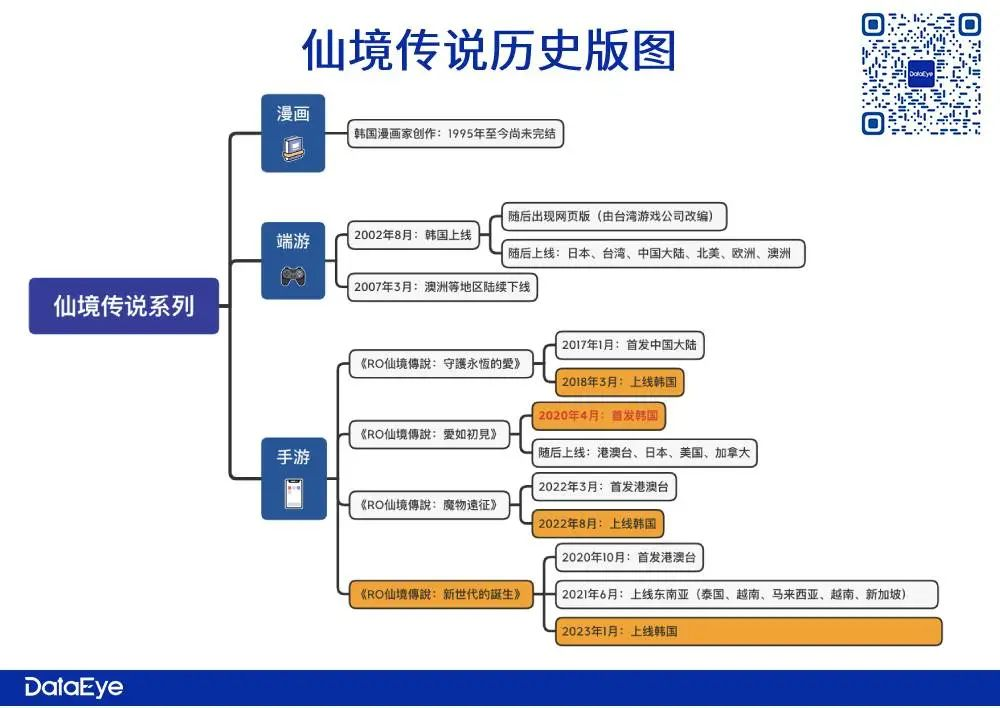 仙境传说历史版图

DataEye

仙境传说系列

漫画

韩国漫画家创作：1995年至今尚未完结

端游

2002年8月：韩国上线

随后出现网页版（由台湾游戏公司改编）

随后上线：日本、台湾、中国大陆、北美、欧洲、澳洲

2007年3月：澳洲等地区陆续下线

手游

《RO仙境傳說：守護永恆的愛》

2017年1月：首发中国大陆

2018年3月：上线韩国

《RO仙境傳說：愛如初見》

2020年4月：首发韩国

随后上线：港澳台、日本、美国、加拿大

《RO仙境傳說：魔物遠征》

2022年3月：首发港澳台

2022年8月：上线韩国

《RO仙境傳說：新世代的誕生》

2020年10月：首发港澳台

2021年6月：上线东南亚（泰国、越南、马来西亚、越南、新加坡）

2023年1月：上线韩国

DataEye